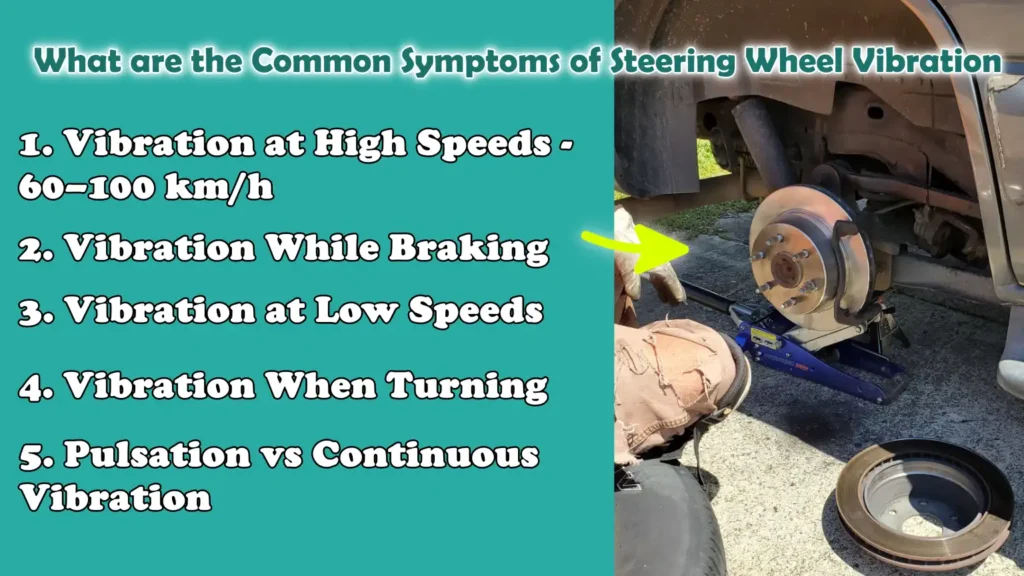 What are the Common Symptoms of Steering Wheel Vibration

1. Vibration at High Speeds - 60–100 km/h

2. Vibration While Braking

3. Vibration at Low Speeds

4. Vibration When Turning

5. Pulsation vs Continuous Vibration